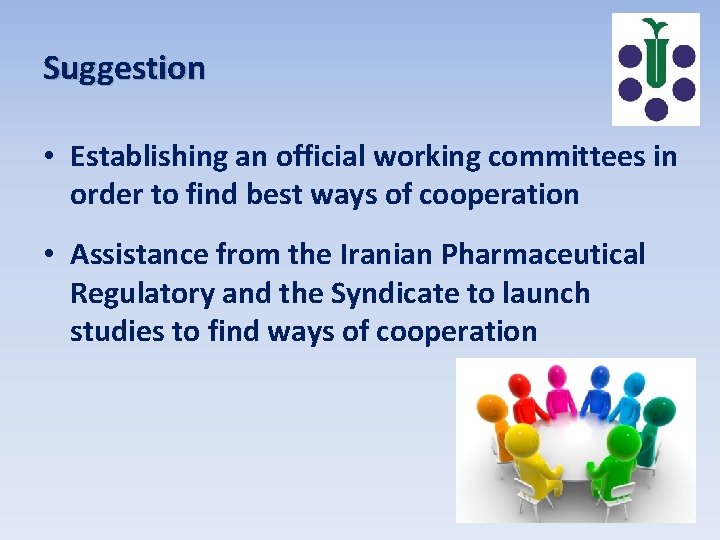 Suggestion

• Establishing an official working committees in order to find best ways of cooperation

• Assistance from the Iranian Pharmaceutical Regulatory and the Syndicate to launch studies to find ways of cooperation